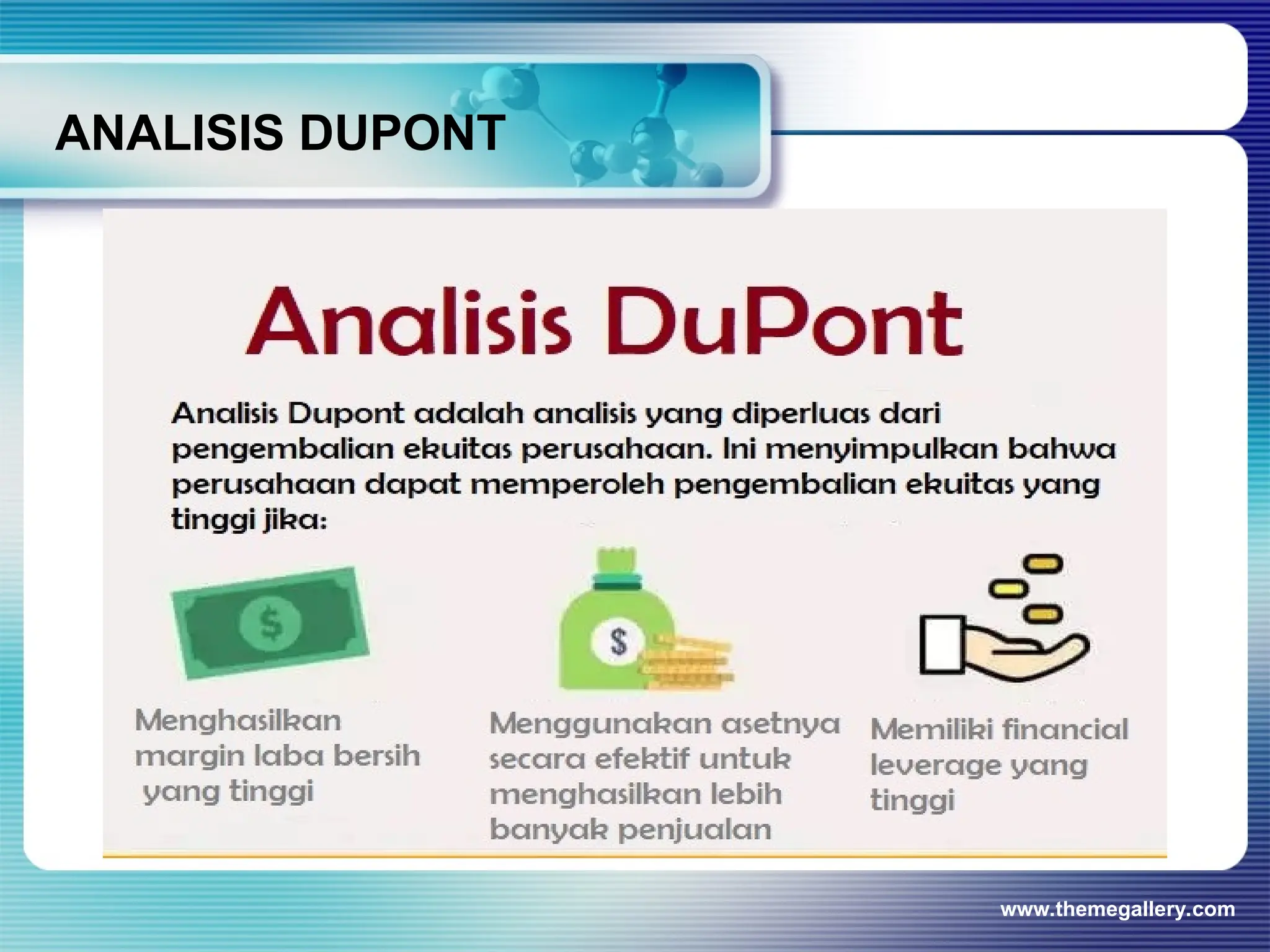 ANALISIS DUPONT

Analisis DuPont

Analisis Dupont adalah analisis yang diperluas dari pengembalian ekuitas perusahaan. Ini menyimpulkan bahwa perusahaan dapat memperoleh pengembalian ekuitas yang tinggi jika:

$

$

Menghasilkan margin laba bersih yang tinggi

Menggunakan asetnya secara efektif untuk menghasilkan lebih banyak penjualan

Memiliki financial leverage yang tinggi

www.themegallery.com